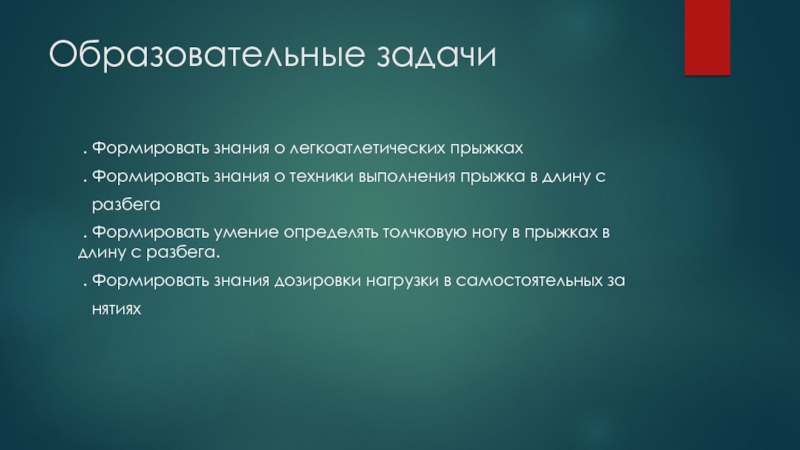 Образовательные задачи

. Формировать знания о легкоатлетических прыжках

. Формировать знания о техники выполнения прыжка в длину с разбега

. Формировать умение определять толчковую ногу в прыжках в длину с разбега.

. Формировать знания дозировки нагрузки в самостоятельных за нятиях